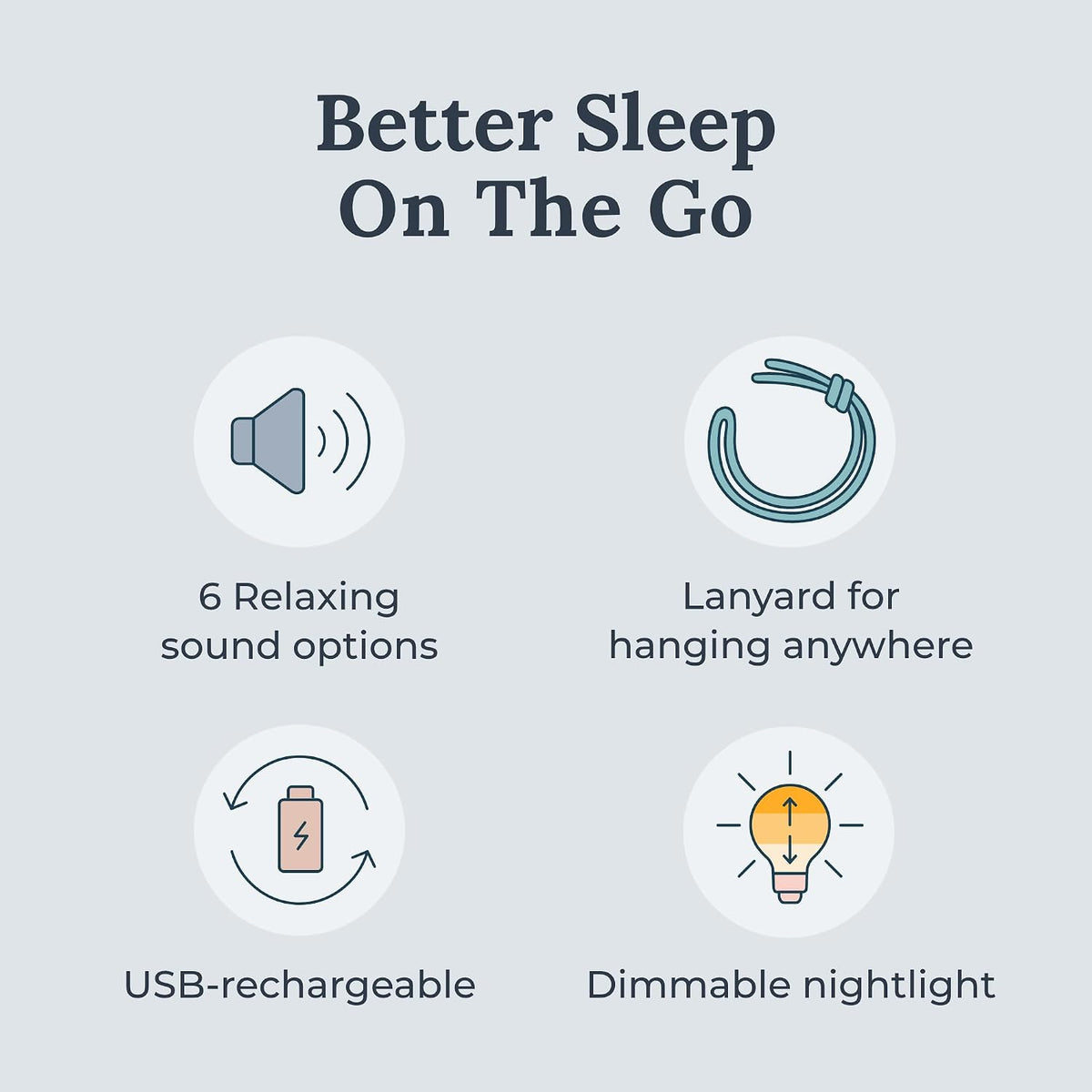 Better Sleep On The Go

6 Relaxing sound options

Lanyard for hanging anywhere

USB-rechargeable

Dimmable nightlight